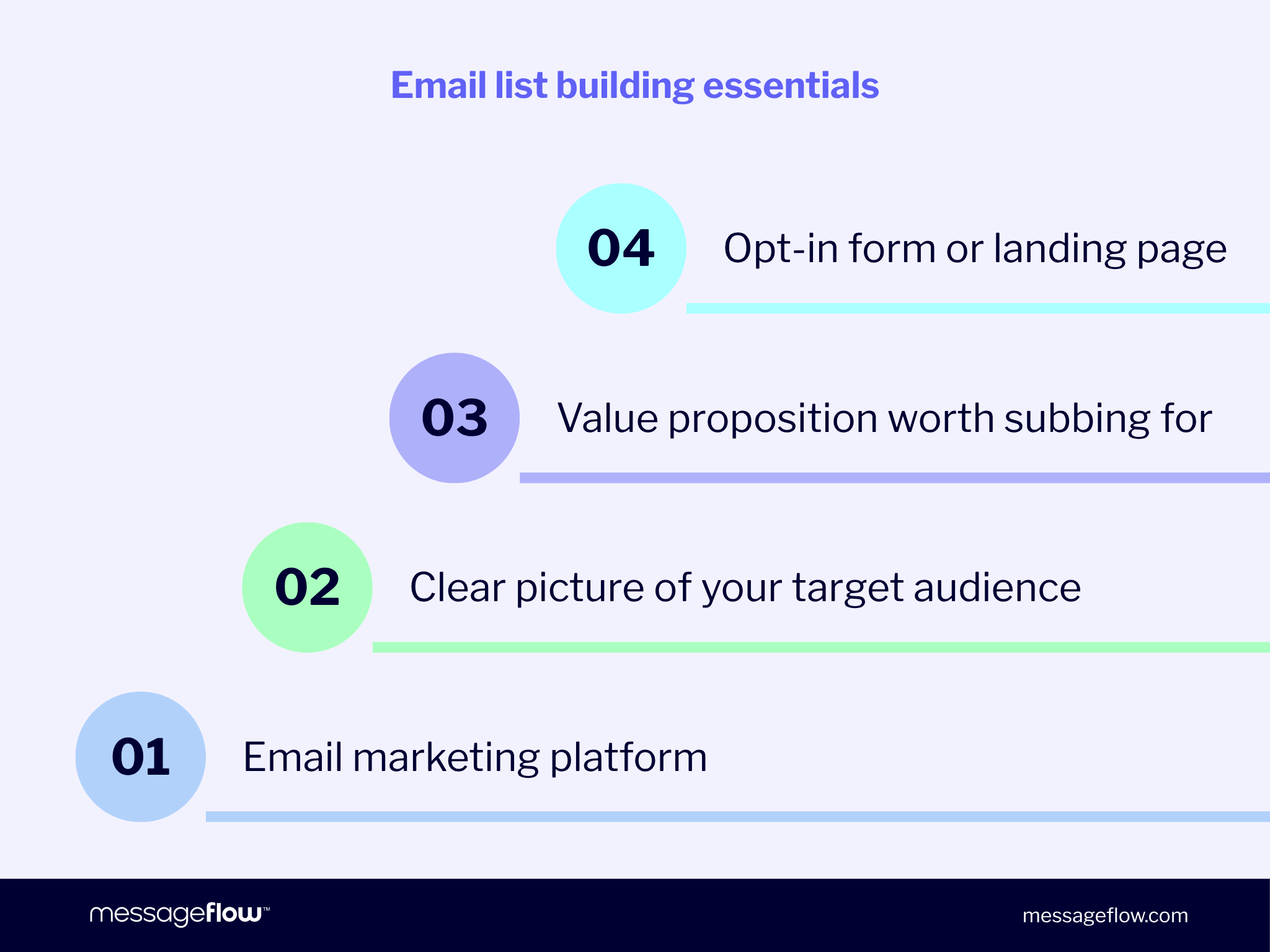 Email list building essentials

04 Opt-in form or landing page

03 Value proposition worth subbing for

02 Clear picture of your target audience

01 Email marketing platform

messageflow™

messageflow.com